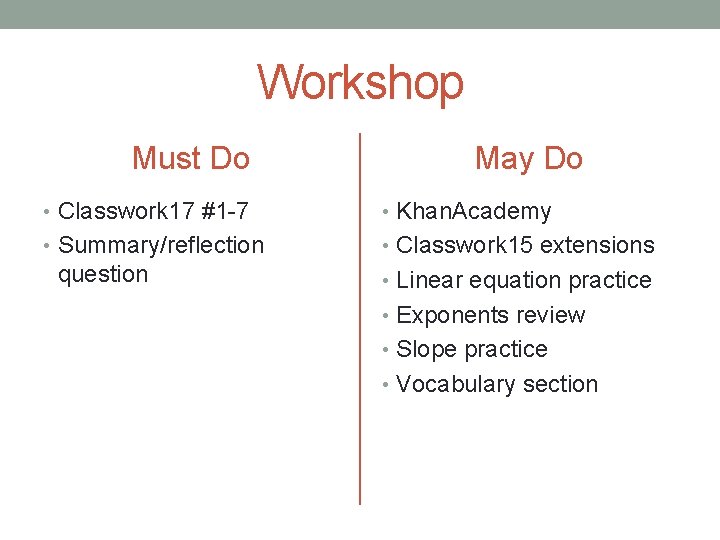 Workshop

Must Do

• Classwork17 #1-7
• Summary/reflection question

May Do

• KhanAcademy
• Classwork15 extensions
• Linear equation practice
• Exponents review
• Slope practice
• Vocabulary section